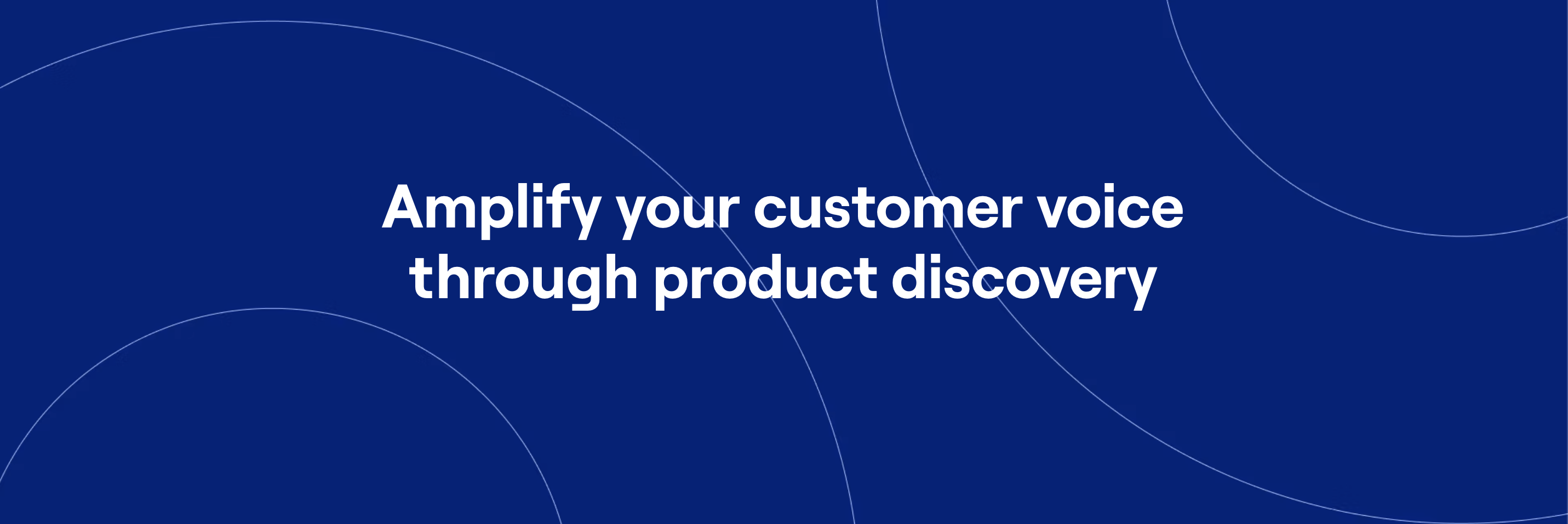 Amplify your customer voice through product discovery